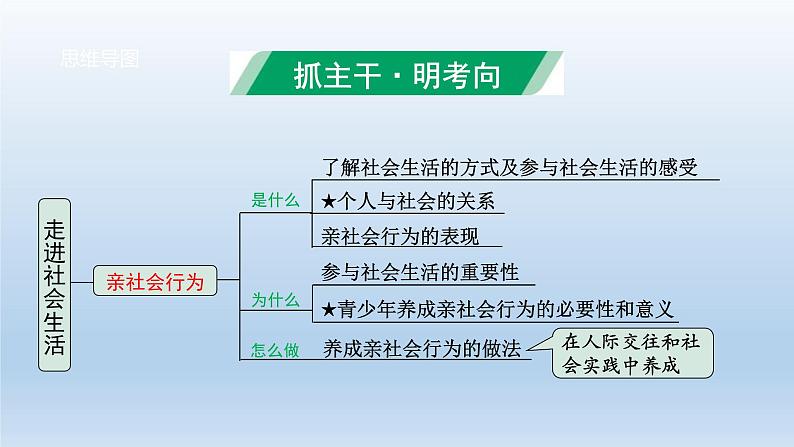 思维导图

抓主干·明考向

走进社会生活

亲社会行为

是什么

了解社会生活的方式及参与社会生活的感受

★个人与社会的关系

亲社会行为的表现

为什么

参与社会生活的重要性

★青少年养成亲社会行为的必要性和意义

怎么做

养成亲社会行为的做法

在人际交往和社会实践中养成